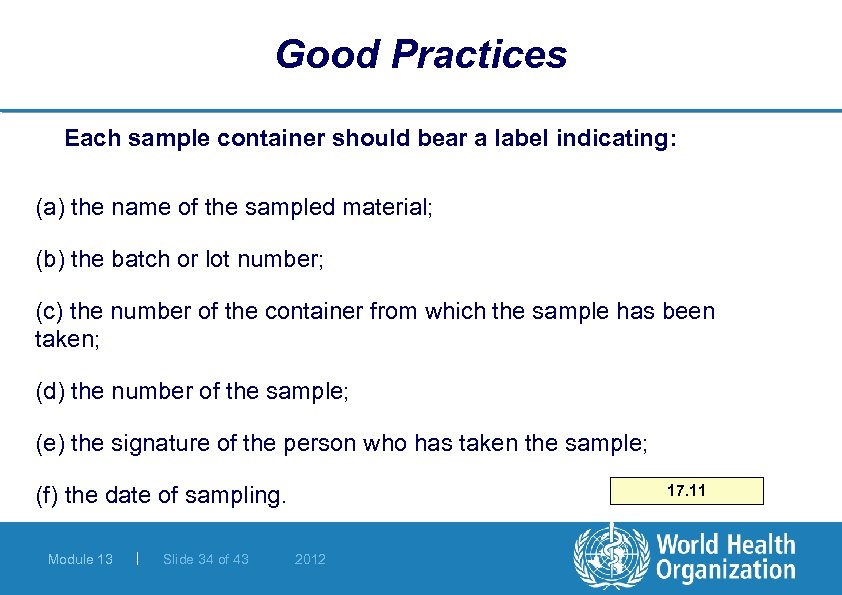 Good Practices

Each sample container should bear a label indicating:

(a) the name of the sampled material;

(b) the batch or lot number;

(c) the number of the container from which the sample has been taken;

(d) the number of the sample;

(e) the signature of the person who has taken the sample;

(f) the date of sampling.

17.11

Module 13 | Slide 34 of 43 2012

World Health Organization